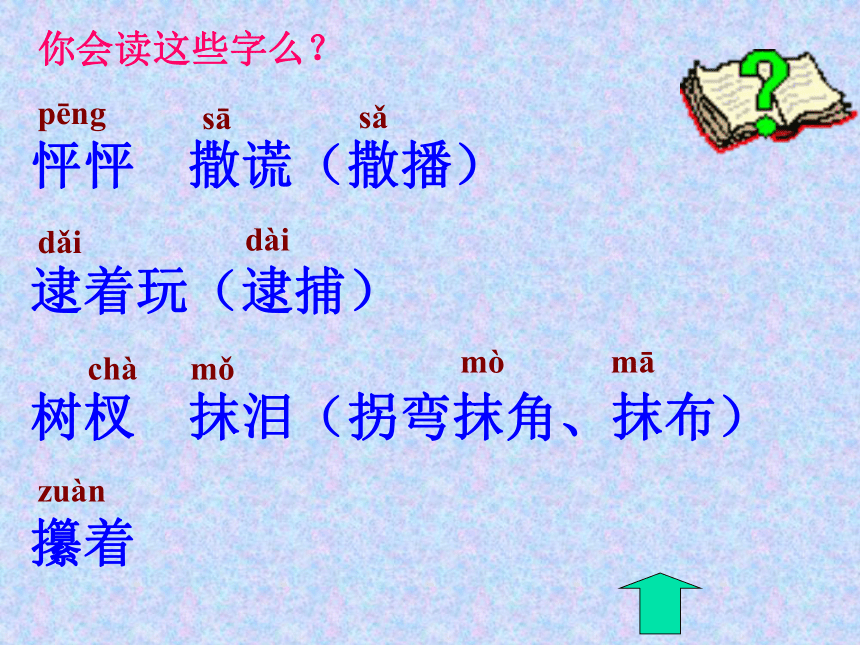 你会读这些字么？

pēng sā sǎ
怦怦 撒谎（撒播）

dǎi dài
逮着玩（逮捕）

chà mǒ mò mā
树杈 抹泪（拐弯抹角、抹布）

zuàn
攥着